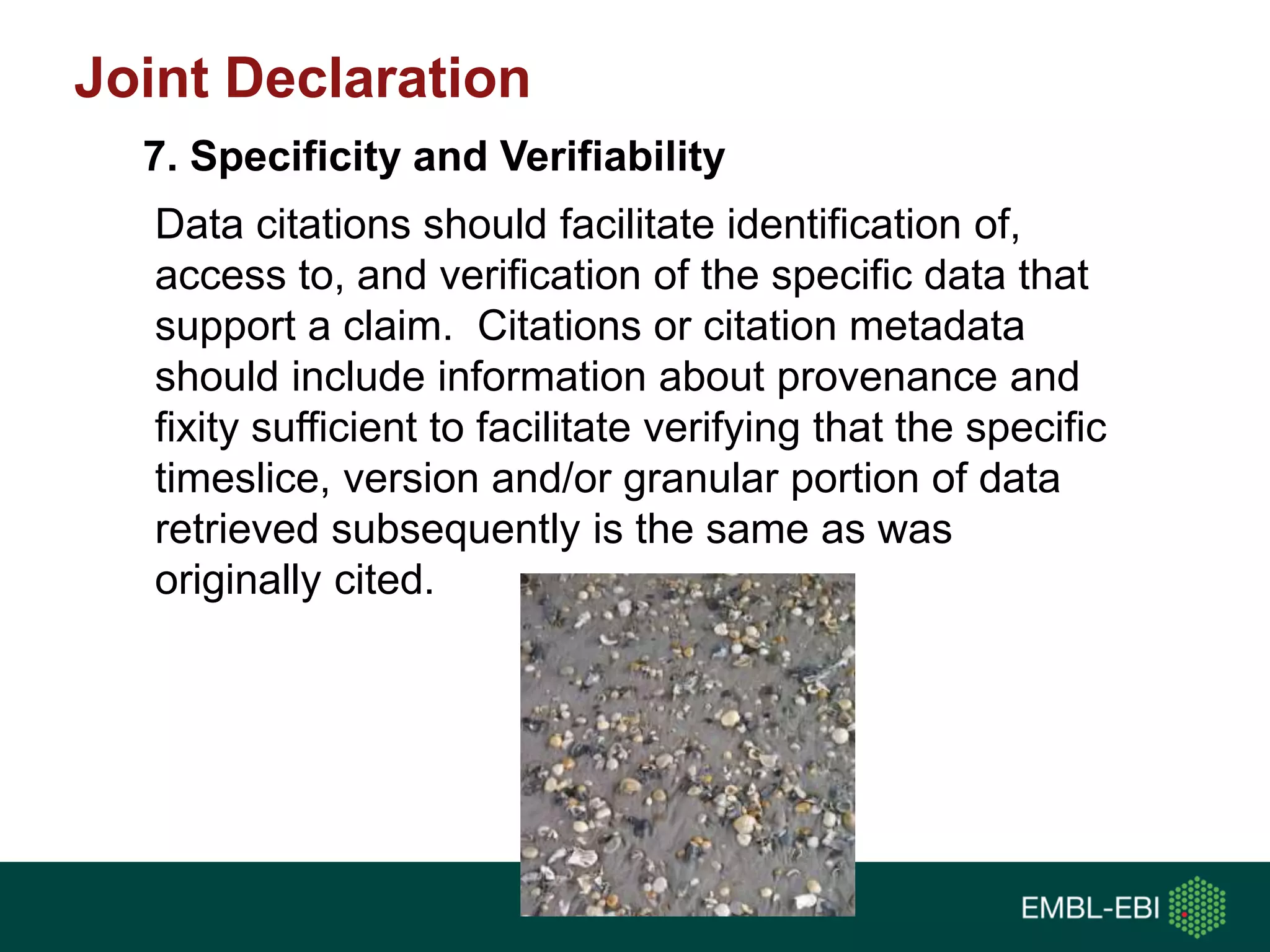 Joint Declaration

7. Specificity and Verifiability

Data citations should facilitate identification of, access to, and verification of the specific data that support a claim. Citations or citation metadata should include information about provenance and fixity sufficient to facilitate verifying that the specific timeslice, version and/or granular portion of data retrieved subsequently is the same as was originally cited.

EMBL-EBI